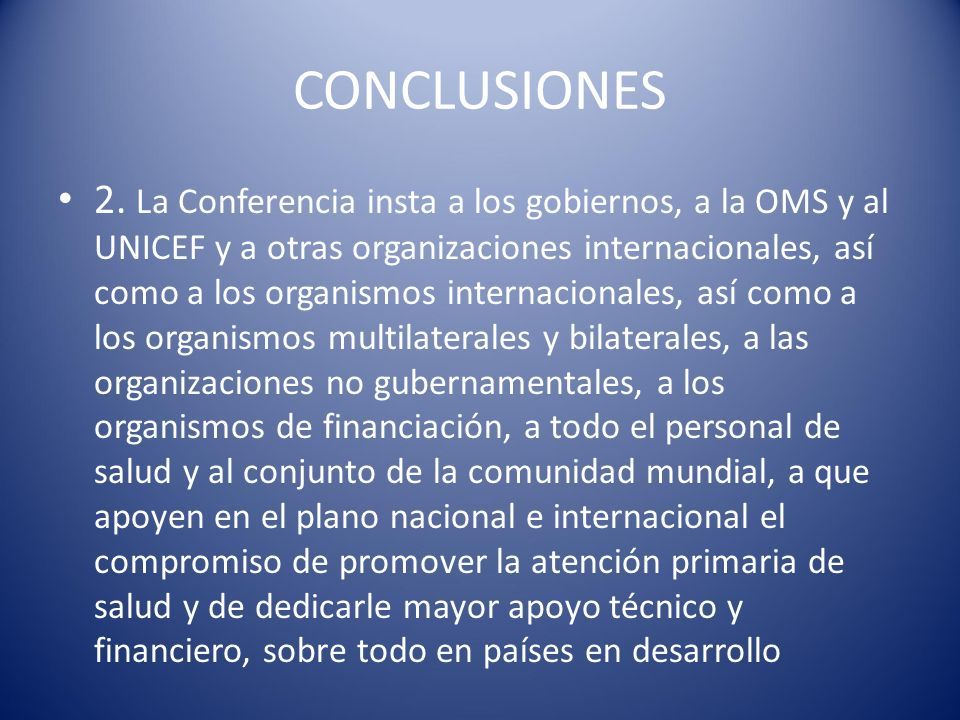 CONCLUSIONES

• 2. La Conferencia insta a los gobiernos, a la OMS y al UNICEF y a otras organizaciones internacionales, así como a los organismos internacionales, así como a los organismos multilaterales y bilaterales, a las organizaciones no gubernamentales, a los organismos de financiación, a todo el personal de salud y al conjunto de la comunidad mundial, a que apoyen en el plano nacional e internacional el compromiso de promover la atención primaria de salud y de dedicarle mayor apoyo técnico y financiero, sobre todo en países en desarrollo